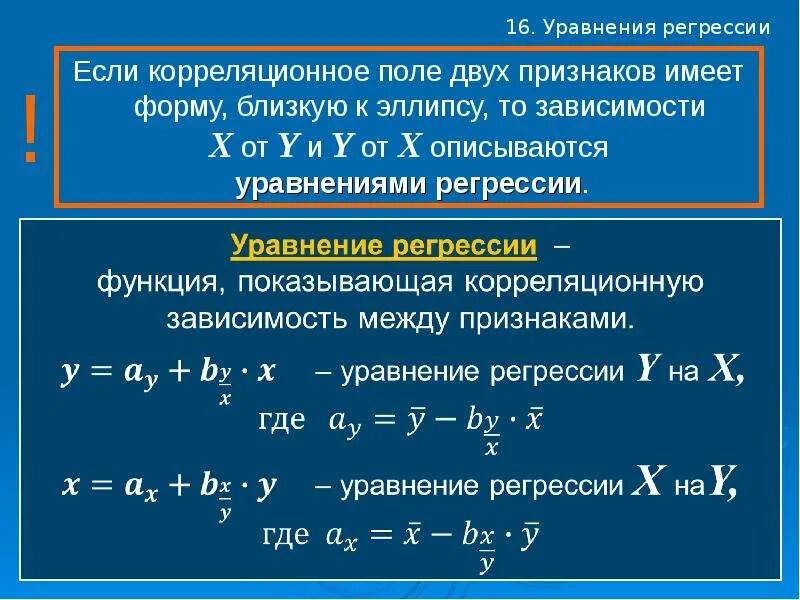 16. Уравнения регрессии

!

Если корреляционное поле двух признаков имеет форму, близкую к эллипсу, то зависимости $X$ от $Y$ и $Y$ от $X$ описываются уравнениями регрессии.

Уравнение регрессии – функция, показывающая корреляционную зависимость между признаками.

$y = a_y + b_{\frac{y}{x}} \cdot x$ – уравнение регрессии $Y$ на $X$,

где $a_y = \bar{y} - b_{\frac{y}{x}} \cdot \bar{x}$

$x = a_x + b_{\frac{x}{y}} \cdot y$ – уравнение регрессии $X$ на $Y$,

где $a_x = \bar{x} - b_{\frac{x}{y}} \cdot \bar{y}$